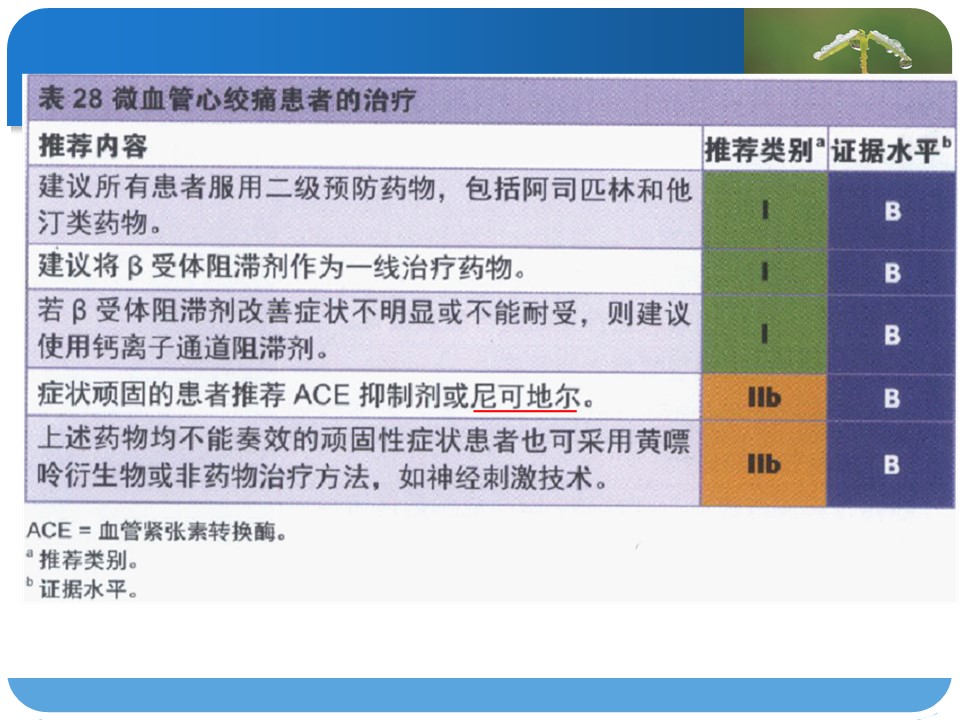 表 28 微血管心绞痛患者的治疗

| 推荐内容 | 推荐类别$^a$ | 证据水平$^b$ |
|---|---|---|
| 建议所有患者服用二级预防药物，包括阿司匹林和他汀类药物。 | I | B |
| 建议将 β 受体阻滞剂作为一线治疗药物。 | I | B |
| 若 β 受体阻滞剂改善症状不明显或不能耐受，则建议使用钙离子通道阻滞剂。 | I | B |
| 症状顽固的患者推荐 ACE 抑制剂或尼可地尔。 | IIb | B |
| 上述药物均不能奏效的顽固性症状患者也可采用黄嘌呤衍生物或非药物治疗方法，如神经刺激技术。 | IIb | B |

ACE = 血管紧张素转换酶。
$^a$ 推荐类别。
$^b$ 证据水平。